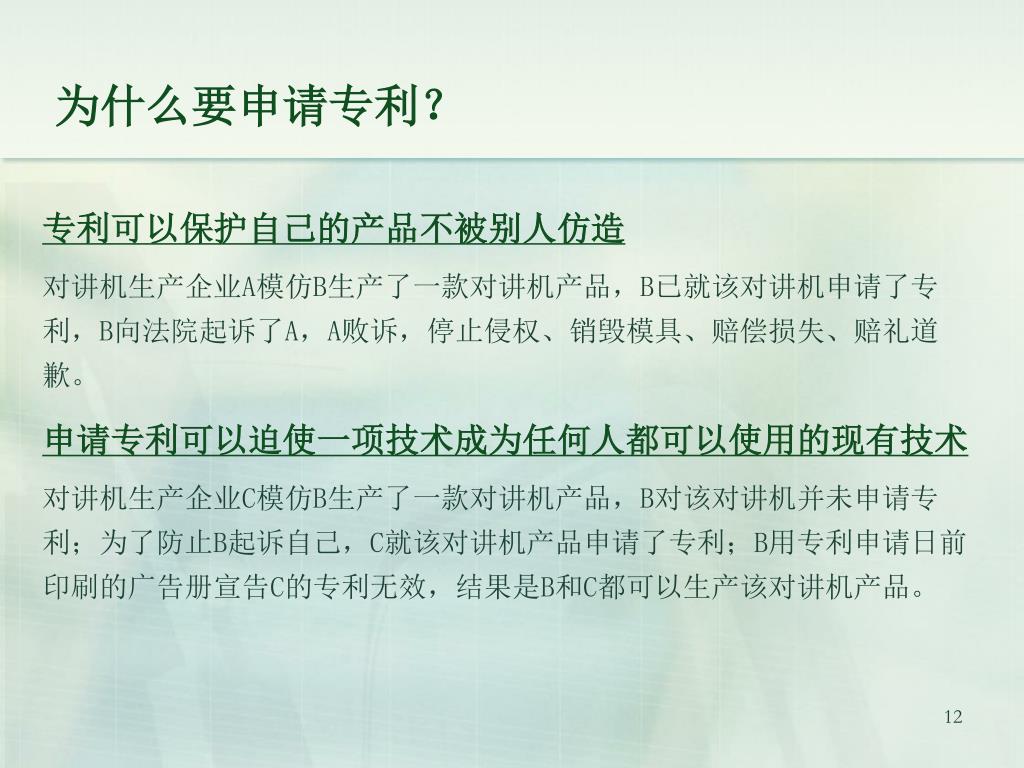 为什么要申请专利?

专利可以保护自己的产品不被别人仿造

对讲机生产企业A模仿B生产了一款对讲机产品,B已就该对讲机申请了专利,B向法院起诉了A,A败诉,停止侵权、销毁模具、赔偿损失、赔礼道歉。

申请专利可以迫使一项技术成为任何人都可以使用的现有技术

对讲机生产企业C模仿B生产了一款对讲机产品,B对该对讲机并未申请专利;为了防止B起诉自己,C就该对讲机产品申请了专利;B用专利申请日前印刷的广告册宣告C的专利无效,结果是B和C都可以生产该对讲机产品。

12